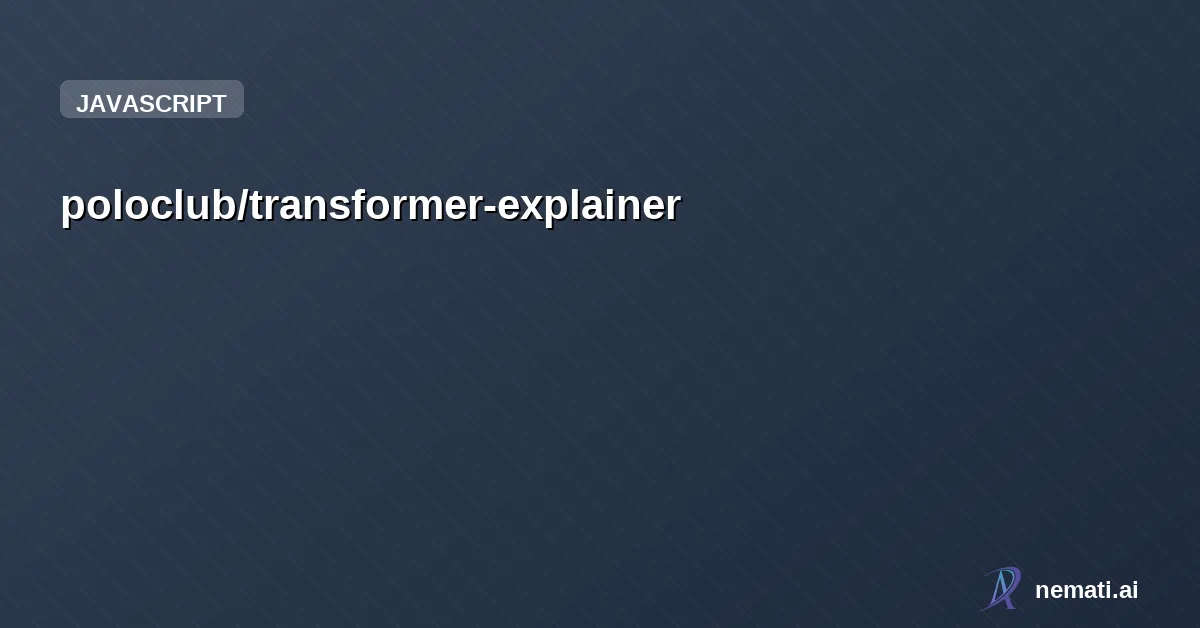 JAVASCRIPT

poloclub/transformer-explainer

nemati.ai